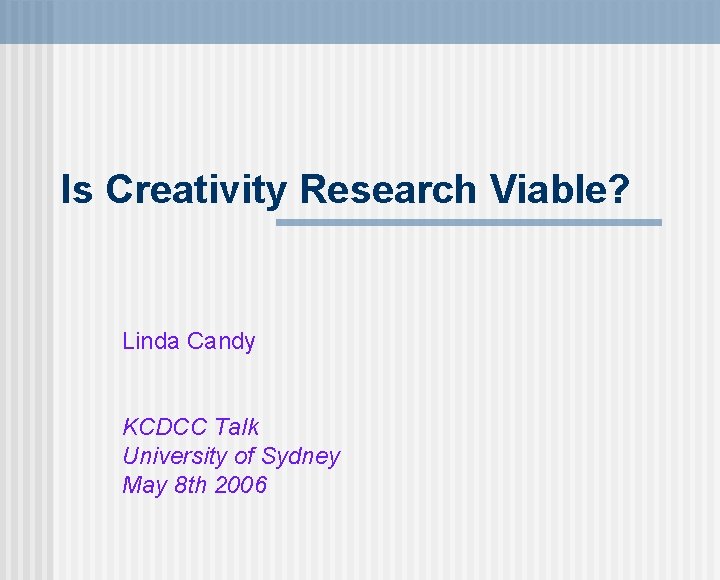 Is Creativity Research Viable?

Linda Candy

KCDCC Talk
University of Sydney
May 8th 2006